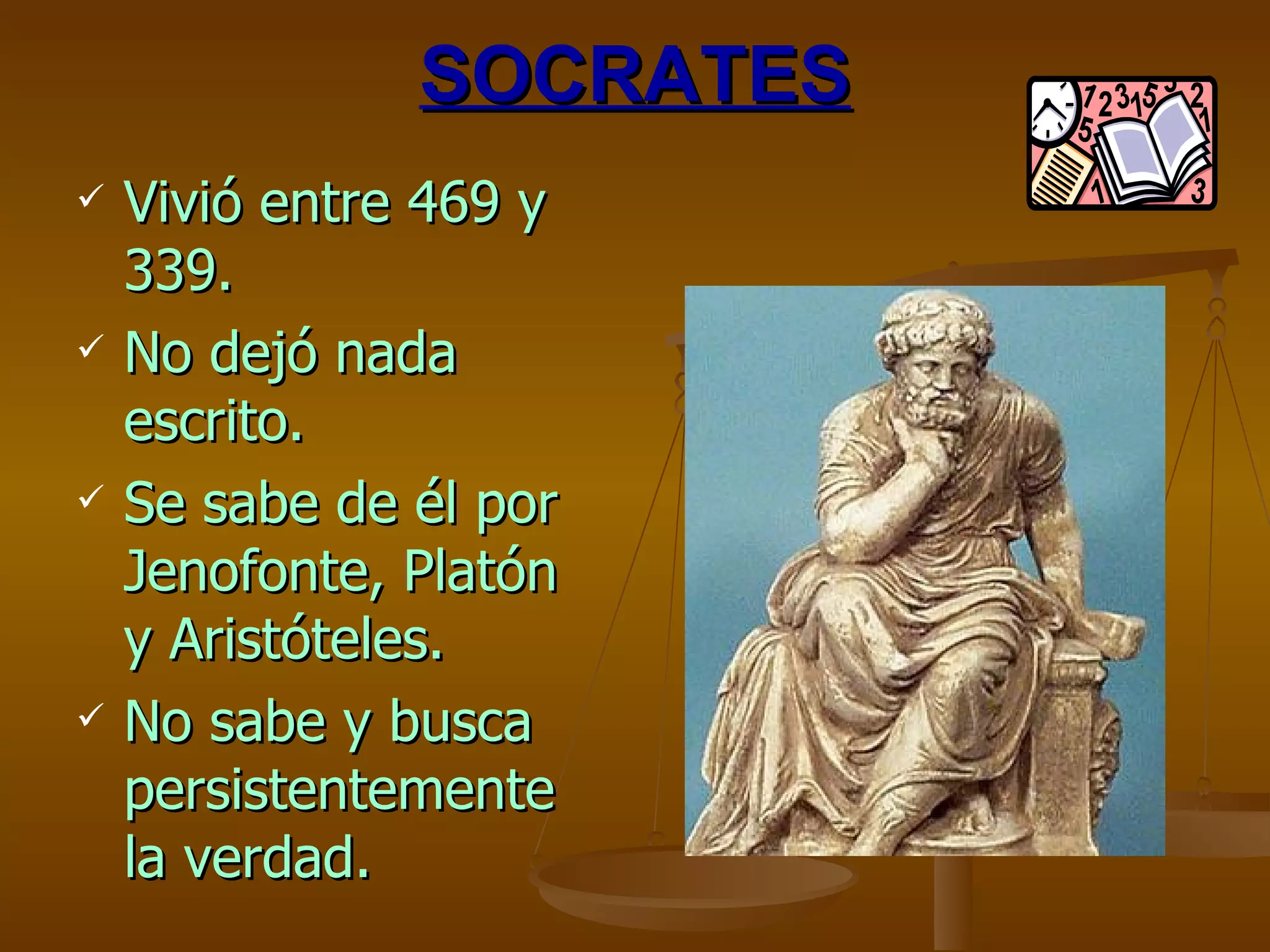 SOCRATES

✓ Vivió entre 469 y 339.

✓ No dejó nada escrito.

✓ Se sabe de él por Jenofonte, Platón y Aristóteles.

✓ No sabe y busca persistentemente la verdad.